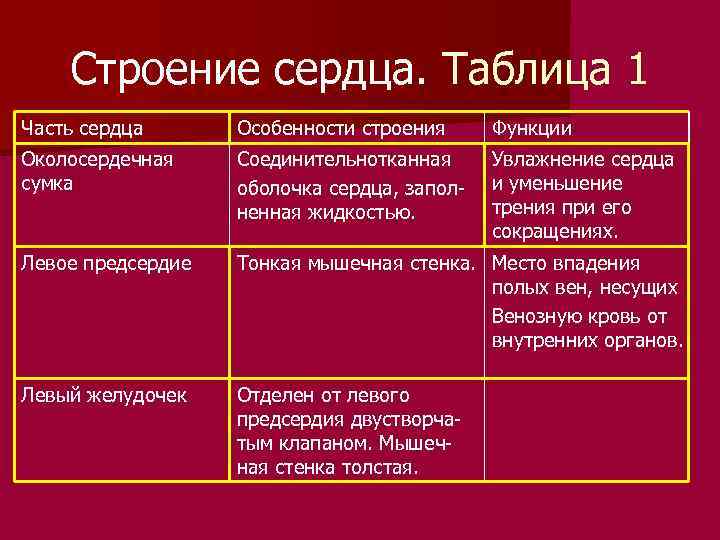 Строение сердца. Таблица 1

| Часть сердца | Особенности строения | Функции |
|---|---|---|
| Околосердечная сумка | Соединительнотканная оболочка сердца, заполненная жидкостью. | Увлажнение сердца и уменьшение трения при его сокращениях. |
| Левое предсердие | Тонкая мышечная стенка. | Место впадения полых вен, несущих Венозную кровь от внутренних органов. |
| Левый желудочек | Отделен от левого предсердия двустворчатым клапаном. Мышечная стенка толстая. | |